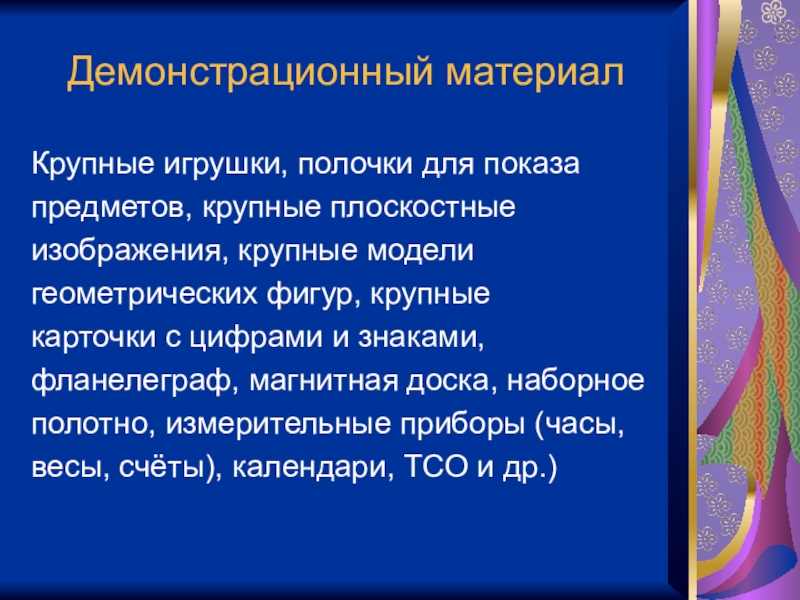 Демонстрационный материал

Крупные игрушки, полочки для показа предметов, крупные плоскостные изображения, крупные модели геометрических фигур, крупные карточки с цифрами и знаками, фланелеграф, магнитная доска, наборное полотно, измерительные приборы (часы, весы, счёты), календари, ТСО и др.)